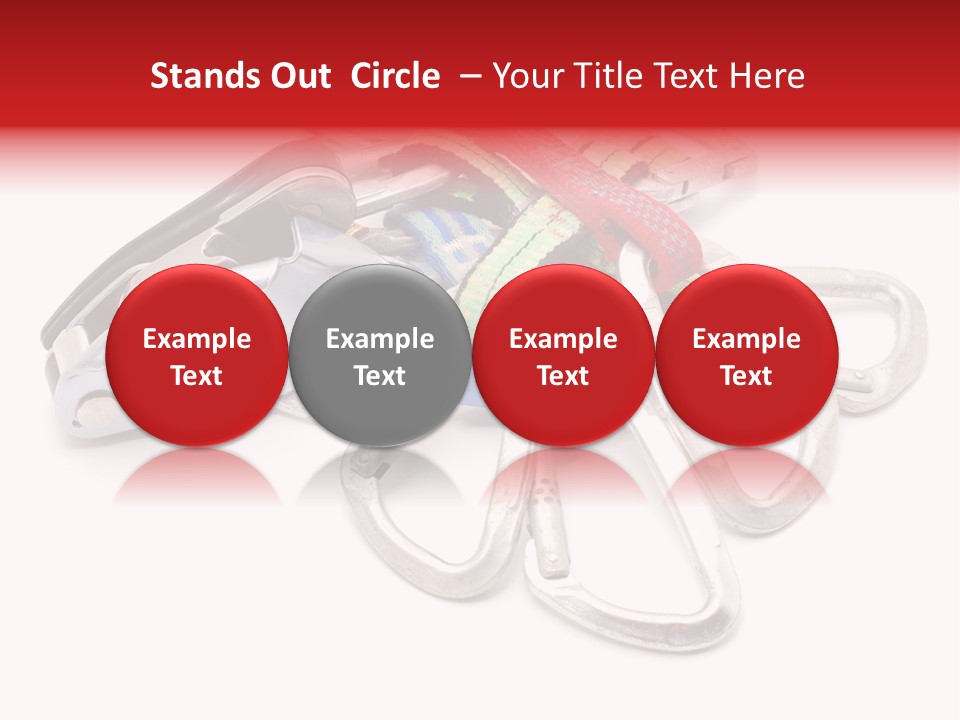 Stands Out Circle – Your Title Text Here

Example Text

Example Text

Example Text

Example Text